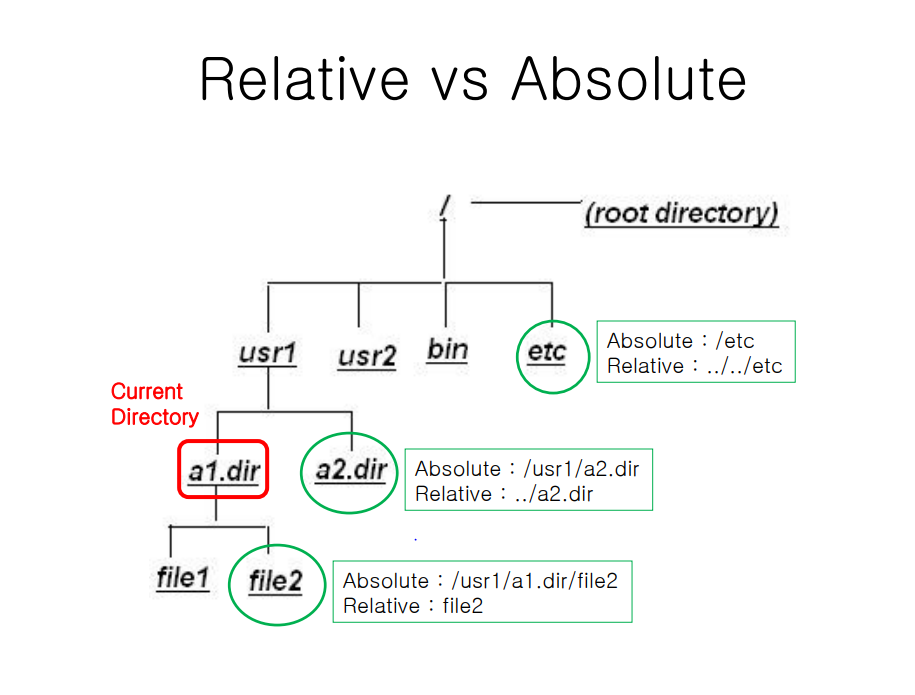 Relative vs Absolute

/ (root directory)

usr1 usr2 bin etc

Absolute : /etc
Relative : ../../etc

Current Directory

a1.dir a2.dir

Absolute : /usr1/a2.dir
Relative : ../a2.dir

file1 file2

Absolute : /usr1/a1.dir/file2
Relative : file2